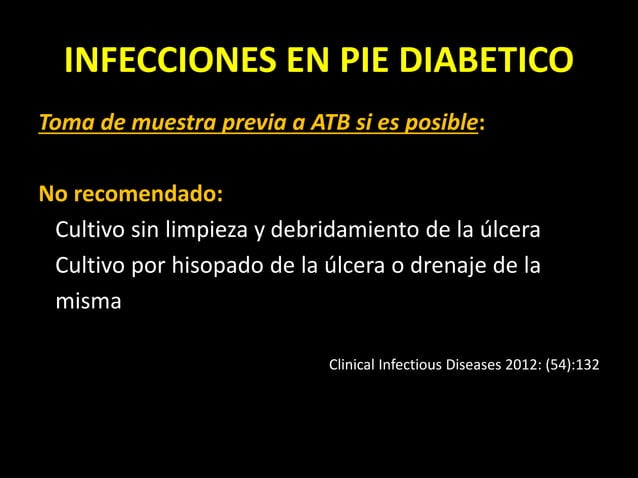 INFECCIONES EN PIE DIABETICO

Toma de muestra previa a ATB si es posible:

No recomendado:

Cultivo sin limpieza y debridamiento de la úlcera

Cultivo por hisopado de la úlcera o drenaje de la misma

Clinical Infectious Diseases 2012: (54):132